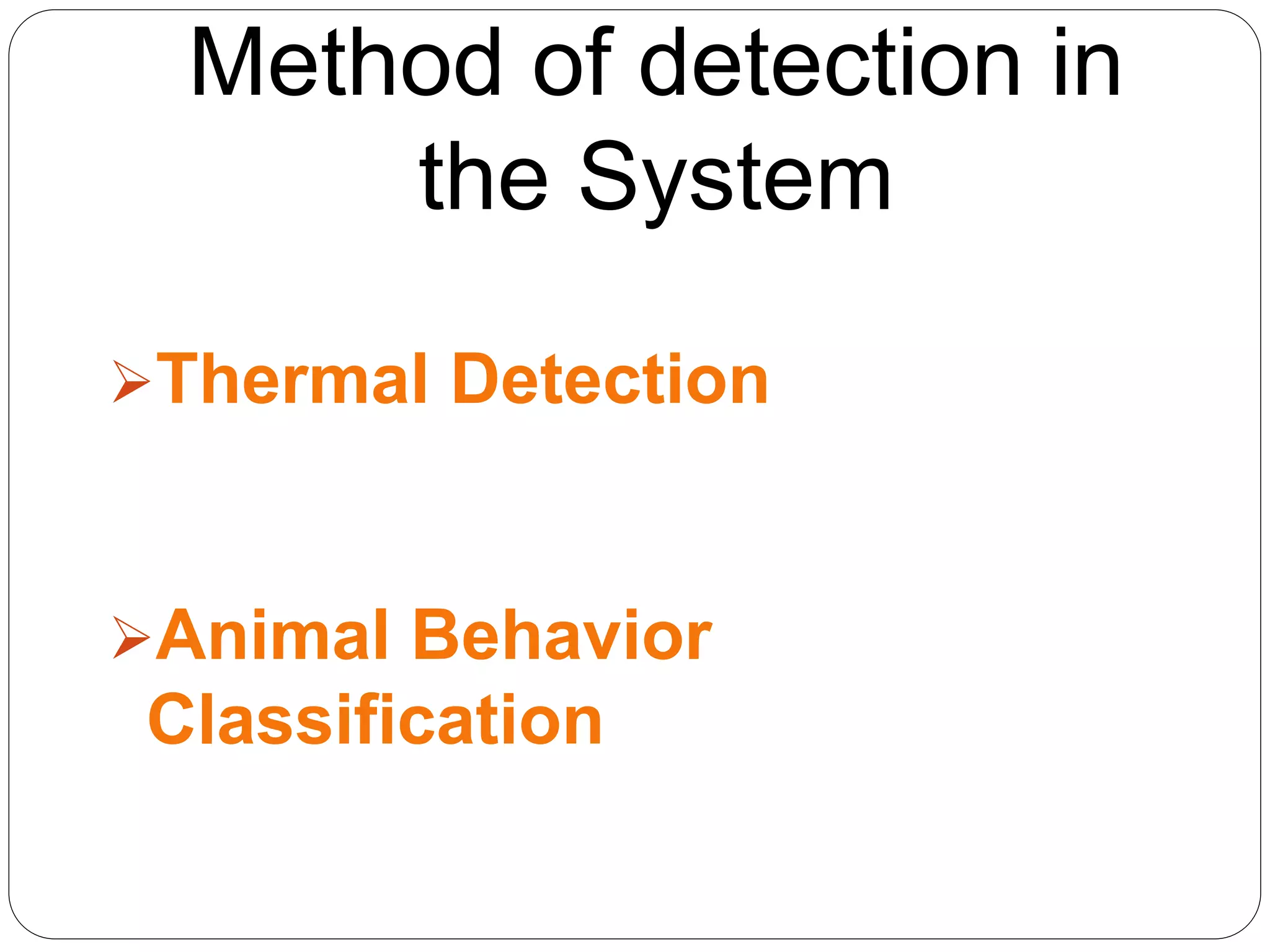 Method of detection in the System

➢Thermal Detection

➢Animal Behavior Classification